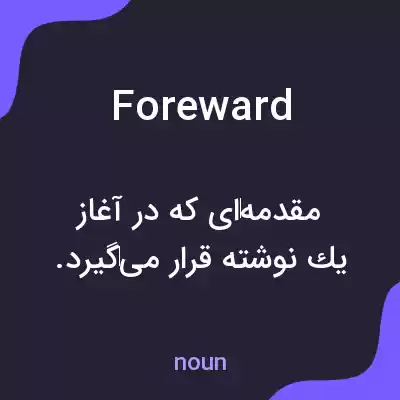 Foreward

مقدمه‌ای که در آغاز یك نوشته قرار می‌گیرد.

noun